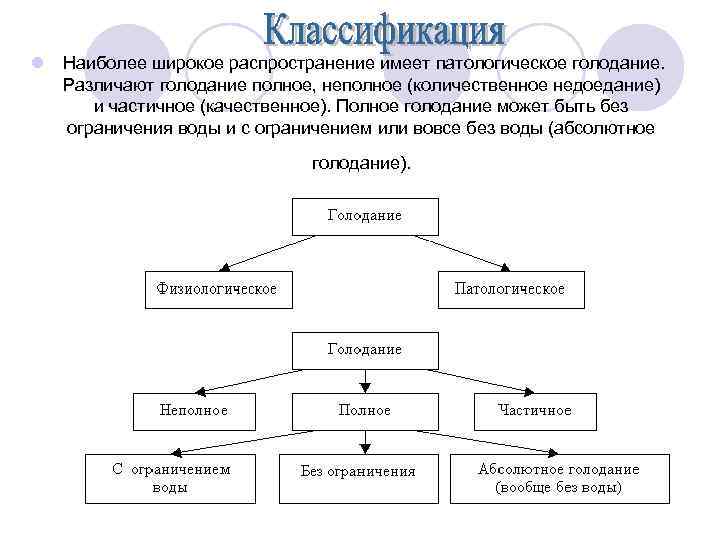 Классификация

Наиболее широкое распространение имеет патологическое голодание. Различают голодание полное, неполное (количественное недоедание) и частичное (качественное). Полное голодание может быть без ограничения воды и с ограничением или вовсе без воды (абсолютное голодание).

Голодание

Физиологическое

Патологическое

Голодание

Неполное

Полное

Частичное

С ограничением воды

Без ограничения

Абсолютное голодание (вообще без воды)